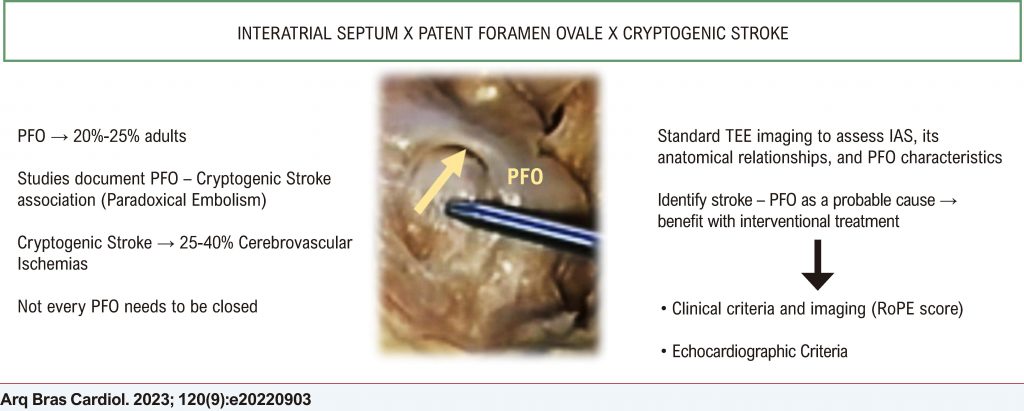 INTERATRIAL SEPTUM X PATENT FORAMEN OVALE X CRYPTOGENIC STROKE

PFO → 20%-25% adults

Studies document PFO – Cryptogenic Stroke association (Paradoxical Embolism)

Cryptogenic Stroke → 25-40% Cerebrovascular Ischemias

Not every PFO needs to be closed

PFO

Standard TEE imaging to assess IAS, its anatomical relationships, and PFO characteristics

Identify stroke – PFO as a probable cause → benefit with interventional treatment

• Clinical criteria and imaging (RoPE score)

• Echocardiographic Criteria

Arq Bras Cardiol. 2023; 120(9):e20220903